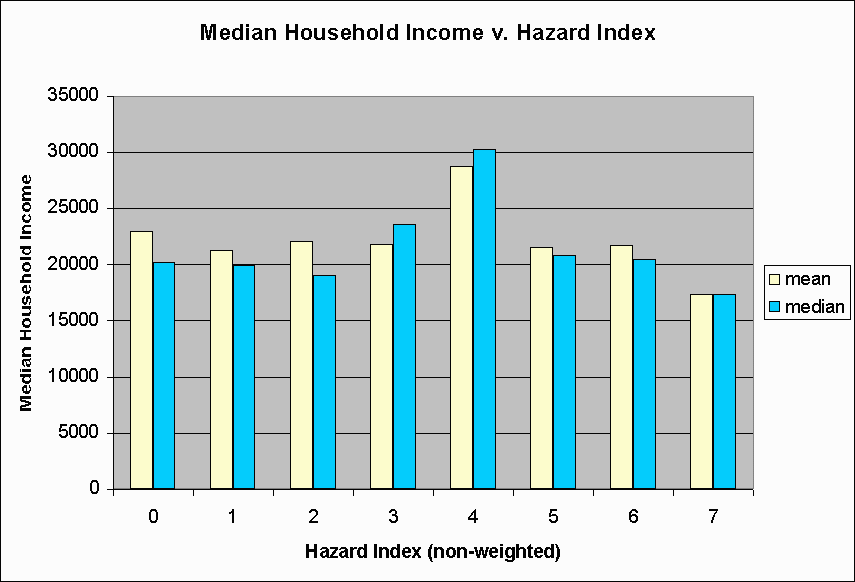 Median Household Income v. Hazard Index

Median Household Income

35000
30000
25000
20000
15000
10000
5000
0

0 1 2 3 4 5 6 7

Hazard Index (non-weighted)

mean
median